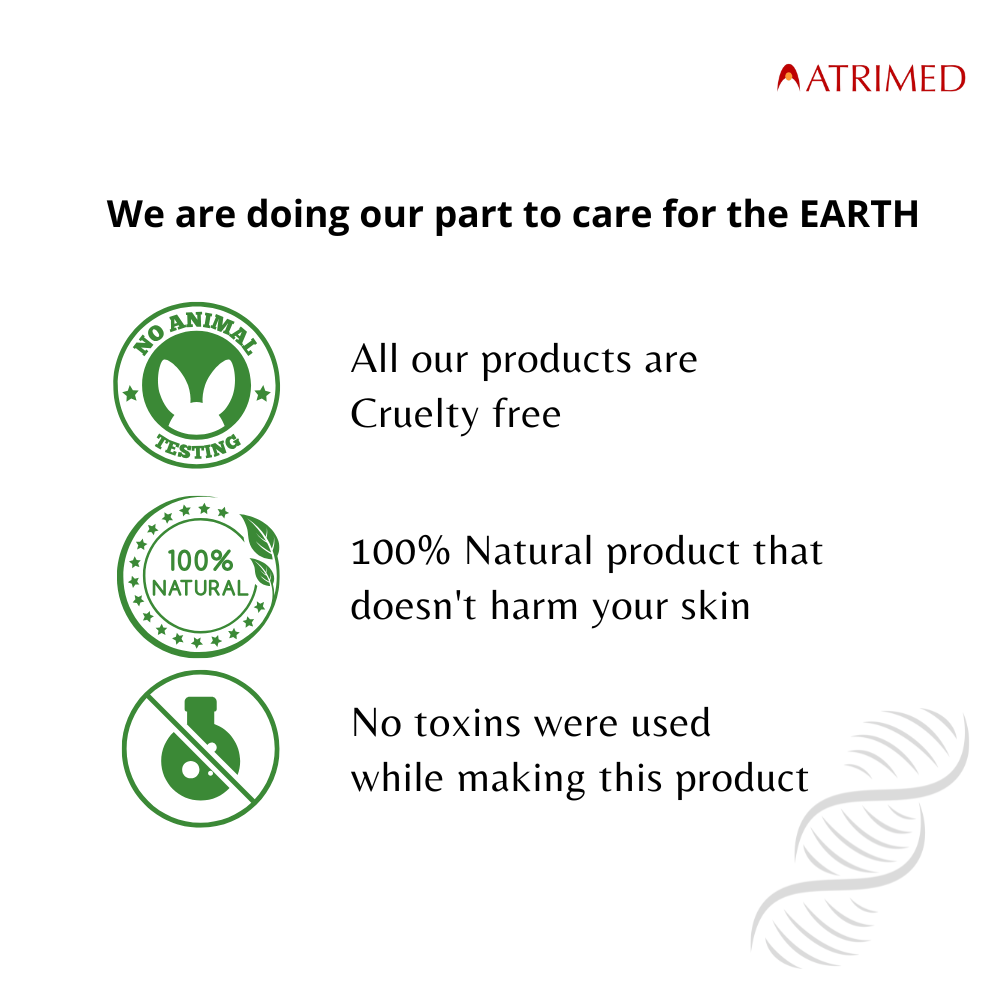 ATRIMED

We are doing our part to care for the EARTH

NO ANIMAL TESTING

All our products are Cruelty free

100% NATURAL

100% Natural product that doesn't harm your skin

No toxins were used while making this product